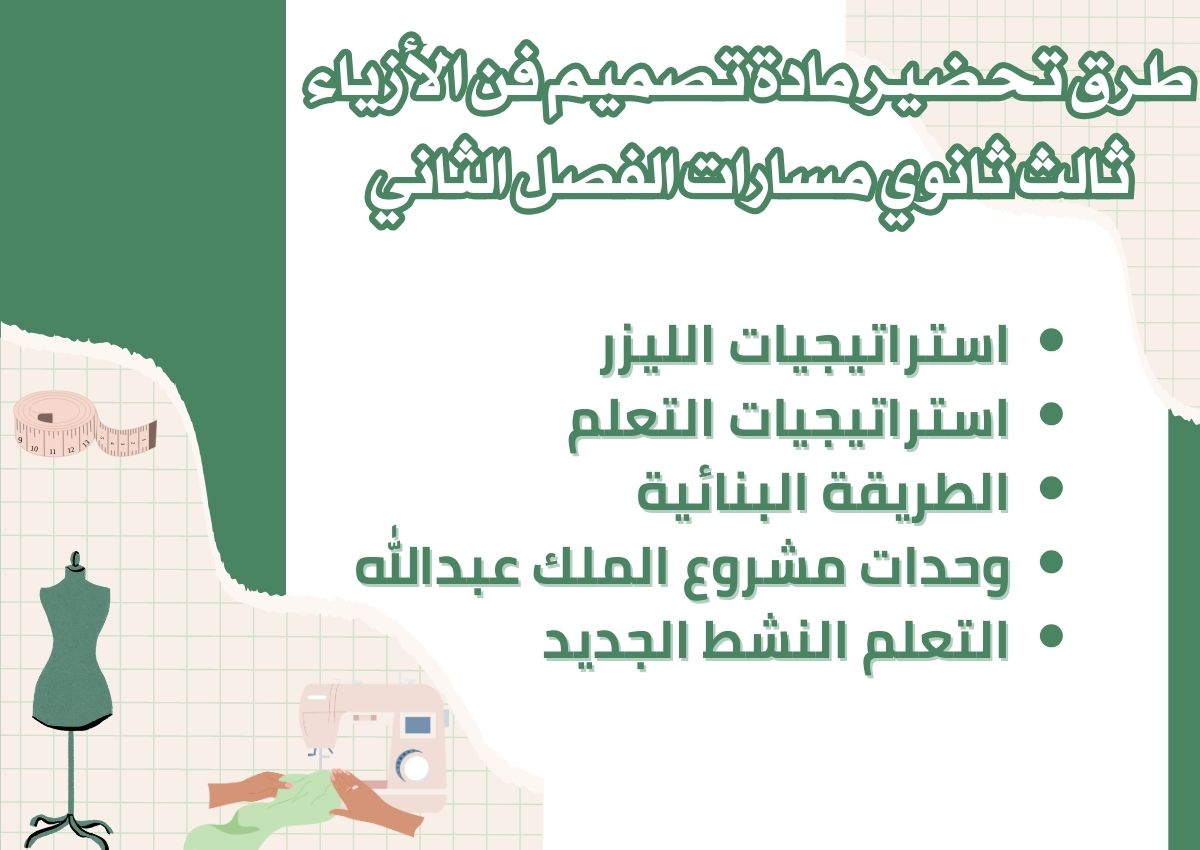 طرق تحضير مادة تصميم فن الأزياء ثالث ثانوي مسارات الفصل الثاني

• استراتيجيات الليزر
• استراتيجيات التعلم
• الطريقة البنائية
• وحدات مشروع الملك عبدالله
• التعلم النشط الجديد

9 10 11 12 13